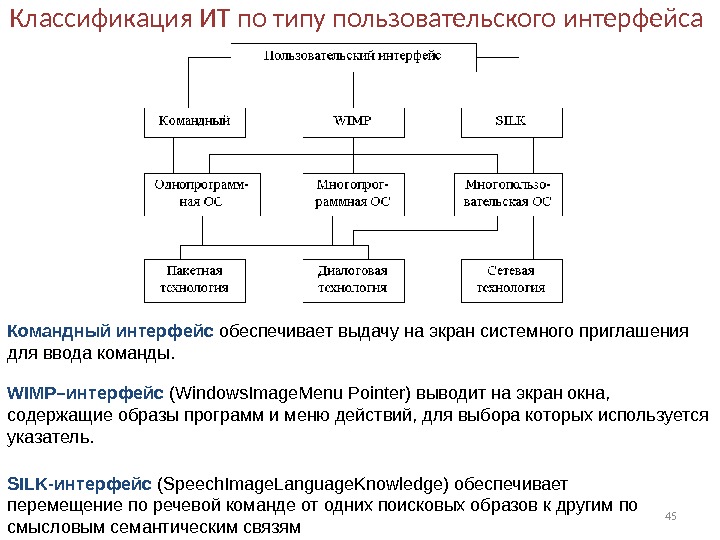 Классификация ИТ по типу пользовательского интерфейса

Пользовательский интерфейс

Командный

WIMP

SILK

Однопрограммная ОС

Многопрограммная ОС

Многопользовательская ОС

Пакетная технология

Диалоговая технология

Сетевая технология

Командный интерфейс обеспечивает выдачу на экран системного приглашения для ввода команды.

WIMP–интерфейс (WindowsImageMenu Pointer) выводит на экран окна, содержащие образы программ и меню действий, для выбора которых используется указатель.

SILK-интерфейс (SpeechImageLanguageKnowledge) обеспечивает перемещение по речевой команде от одних поисковых образов к другим по смысловым семантическим связям

45